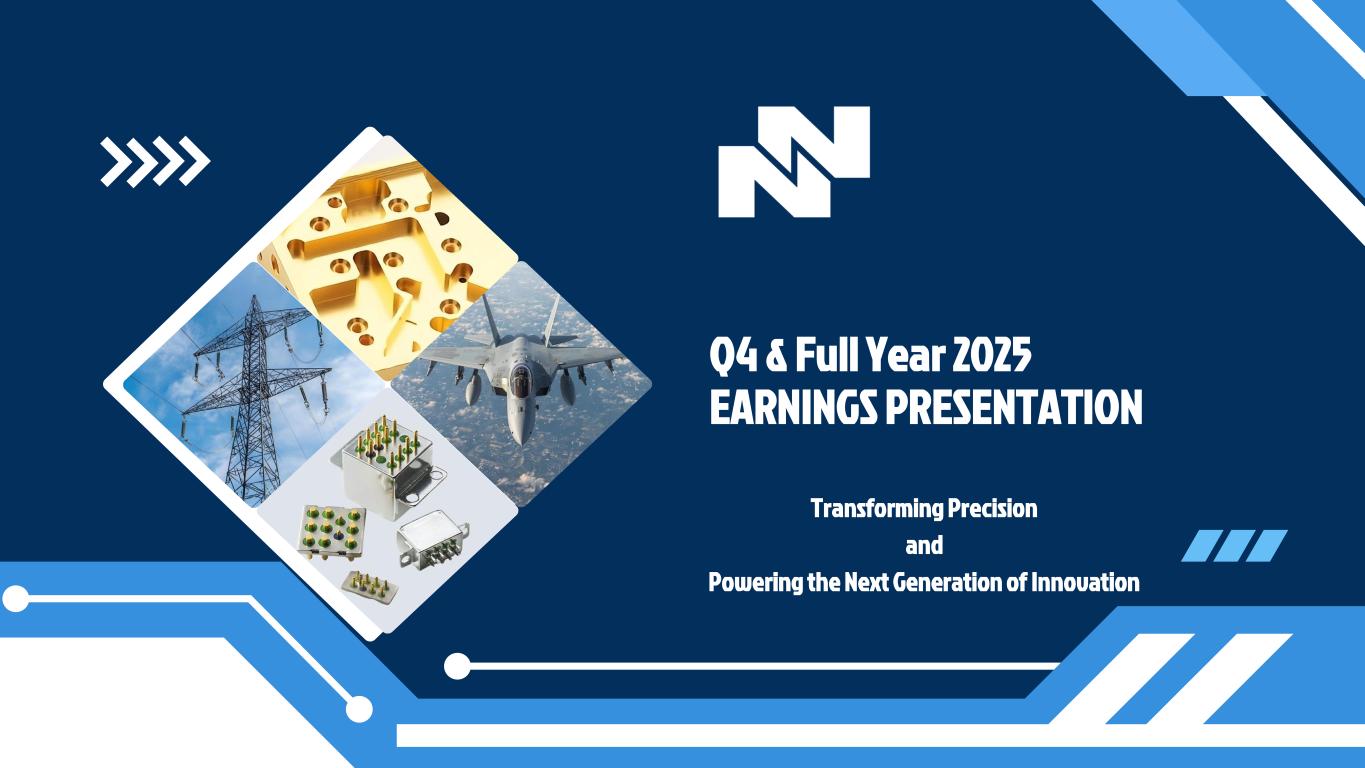 Q4 & Full Year 2025
EARNINGS PRESENTATION

Transforming Precision
and
Powering the Next Generation of Innovation